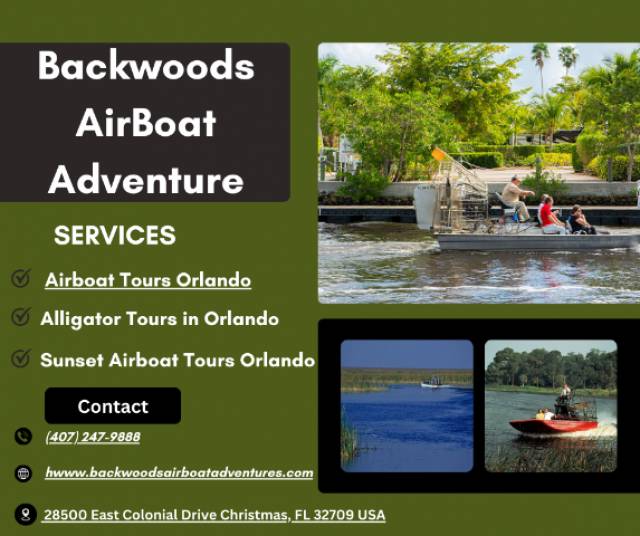 Backwoods AirBoat Adventure

SERVICES

Airboat Tours Orlando

Alligator Tours in Orlando

Sunset Airboat Tours Orlando

Contact

(407) 247-9888

hwww.backwoodsairboatadventures.com

28500 East Colonial Drive Christmas, FL 32709 USA